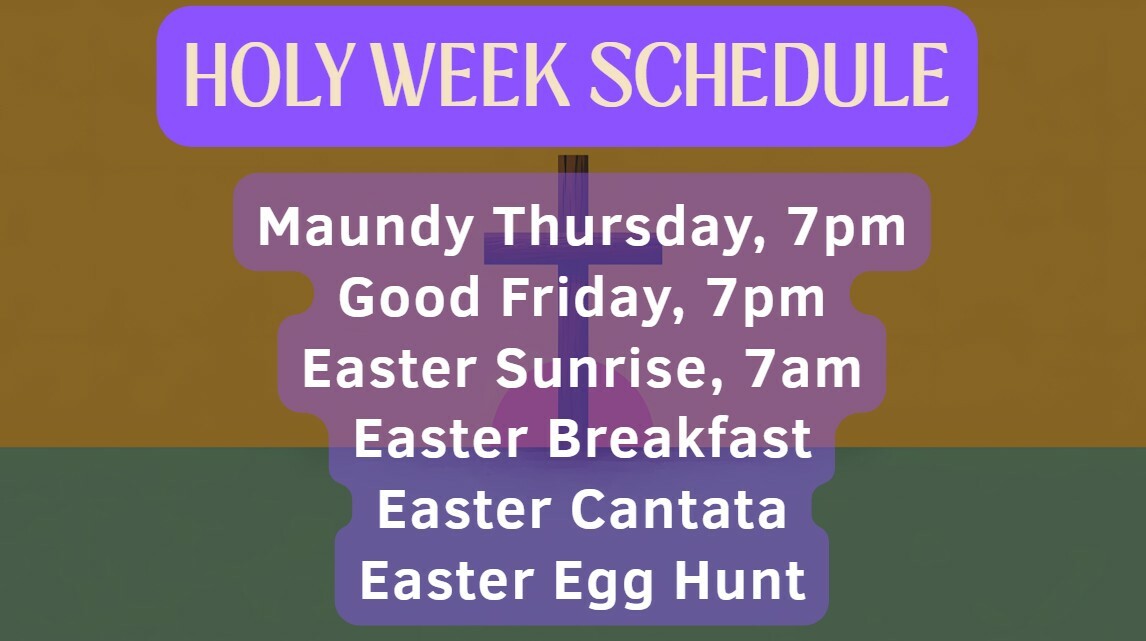 HOLY WEEK SCHEDULE

Maundy Thursday, 7pm
Good Friday, 7pm
Easter Sunrise, 7am
Easter Breakfast
Easter Cantata
Easter Egg Hunt